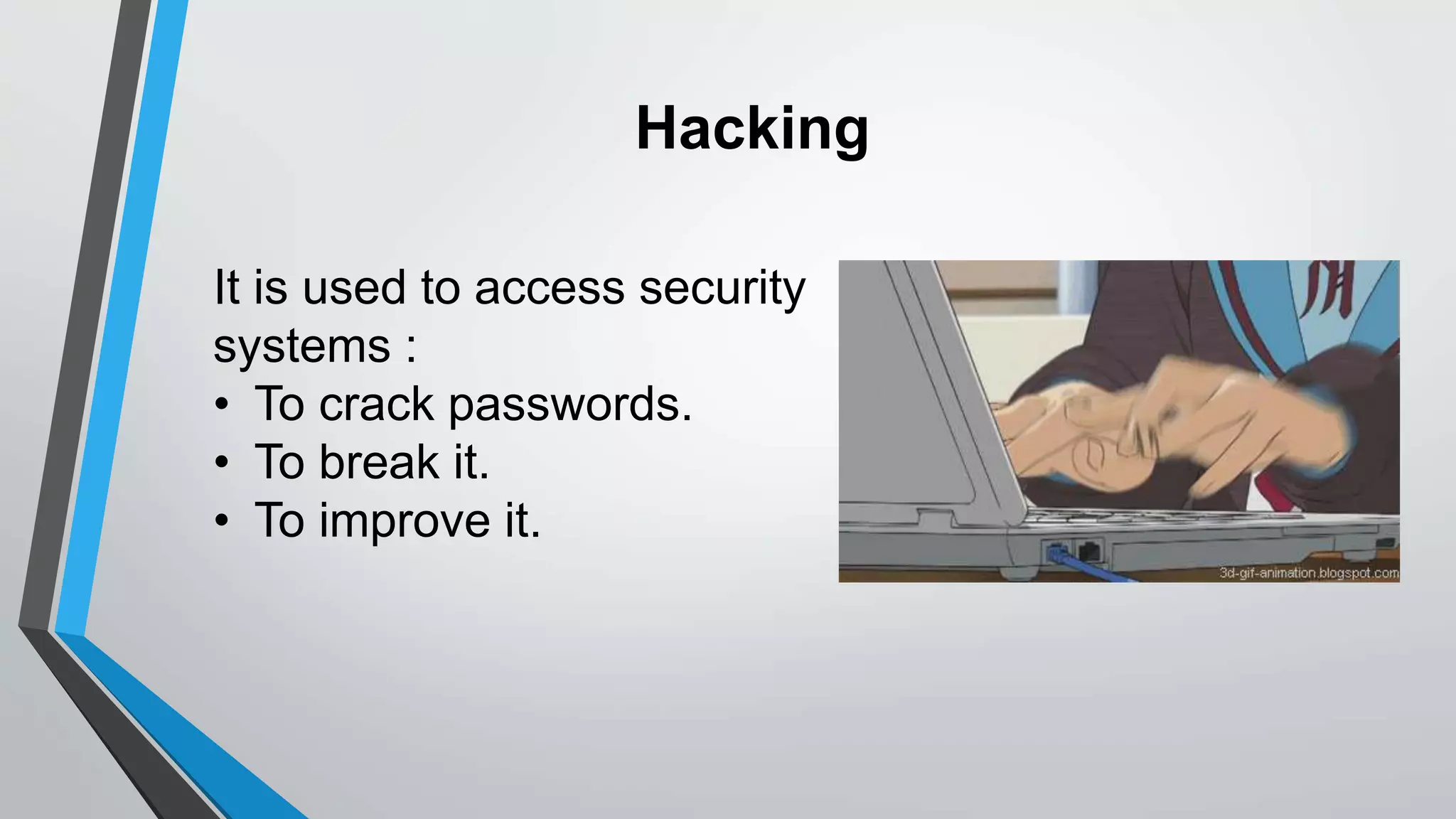 Hacking

It is used to access security systems :
• To crack passwords.
• To break it.
• To improve it.

3d-gif-animation.blogspot.com